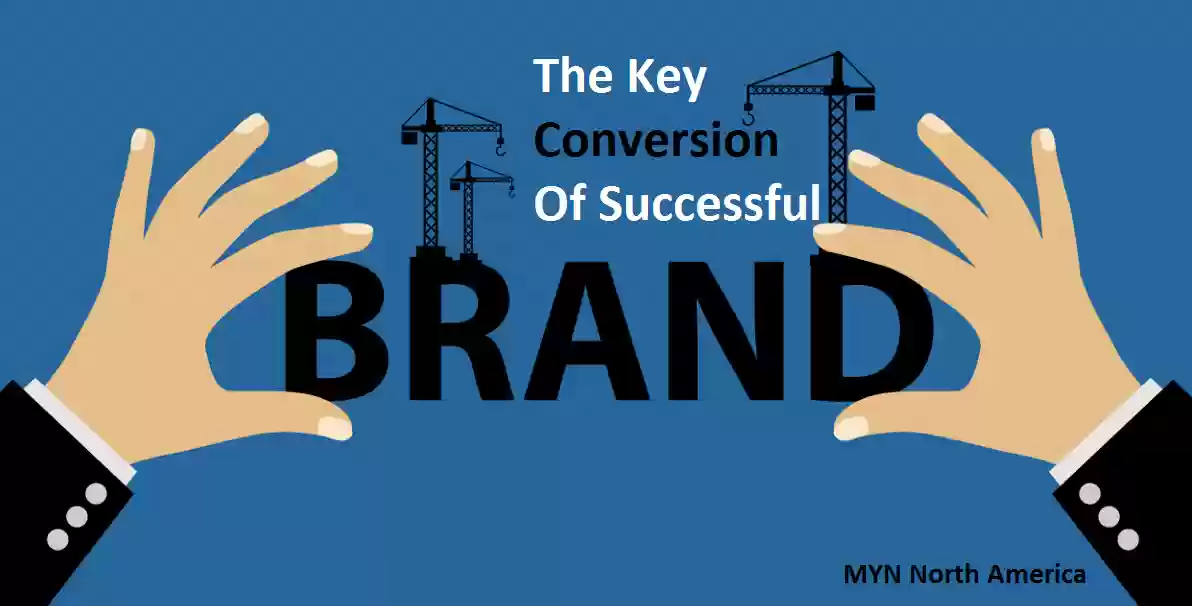 The Key
Conversion
Of Successful

BRAND

MYN North America